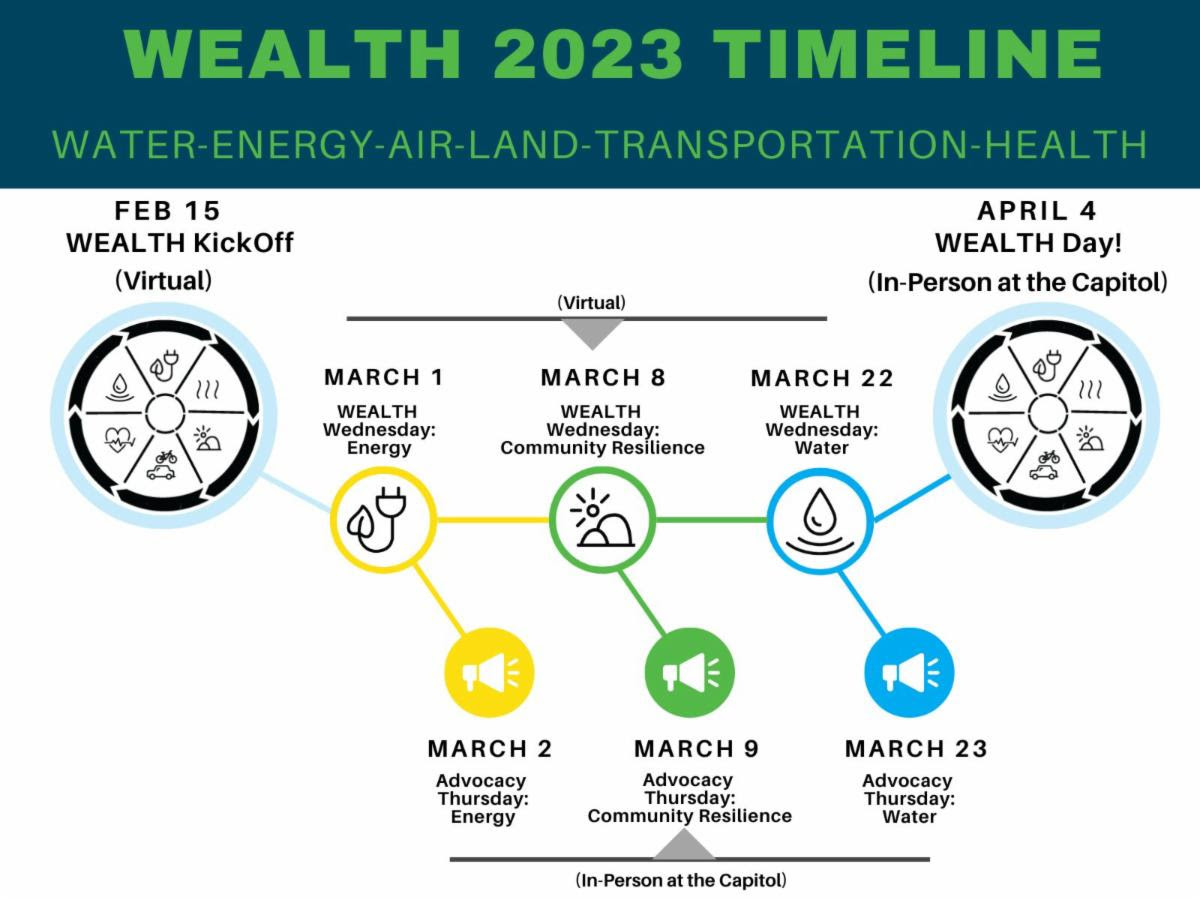 WEALTH 2023 TIMELINE

WATER-ENERGY-AIR-LAND-TRANSPORTATION-HEALTH

FEB 15
WEALTH KickOff
(Virtual)

APRIL 4
WEALTH Day!
(In-Person at the Capitol)

(Virtual)

MARCH 1
WEALTH Wednesday: Energy

MARCH 8
WEALTH Wednesday: Community Resilience

MARCH 22
WEALTH Wednesday: Water

MARCH 2
Advocacy Thursday: Energy

MARCH 9
Advocacy Thursday: Community Resilience

MARCH 23
Advocacy Thursday: Water

(In-Person at the Capitol)